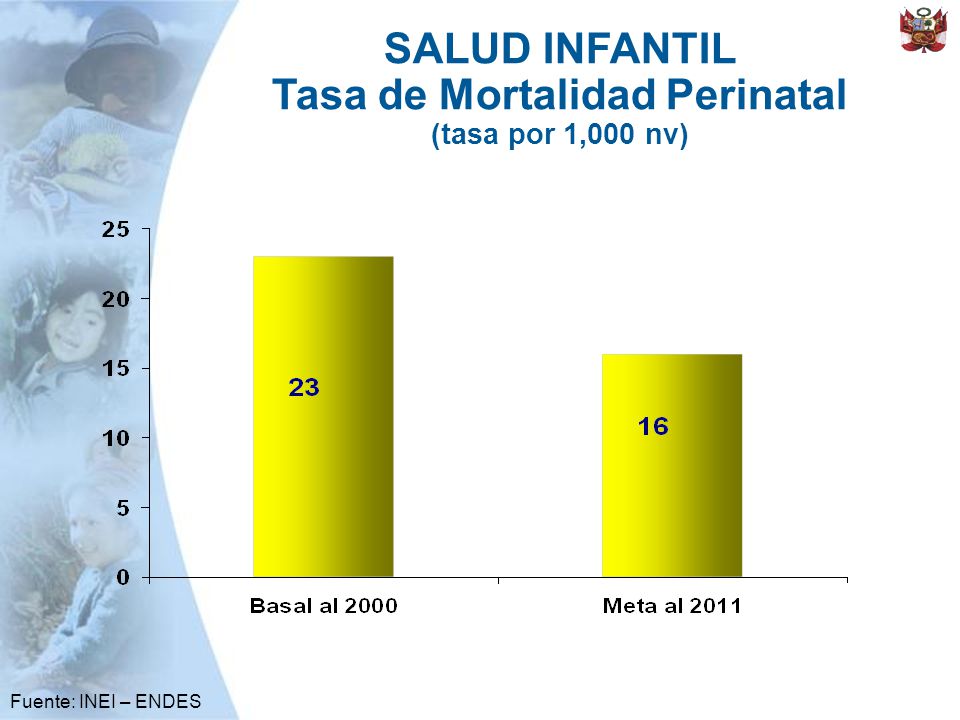 SALUD INFANTIL
Tasa de Mortalidad Perinatal
(tasa por 1,000 nv)

25
20
15
10
5
0

23
16

Basal al 2000
Meta al 2011

Fuente: INEI – ENDES